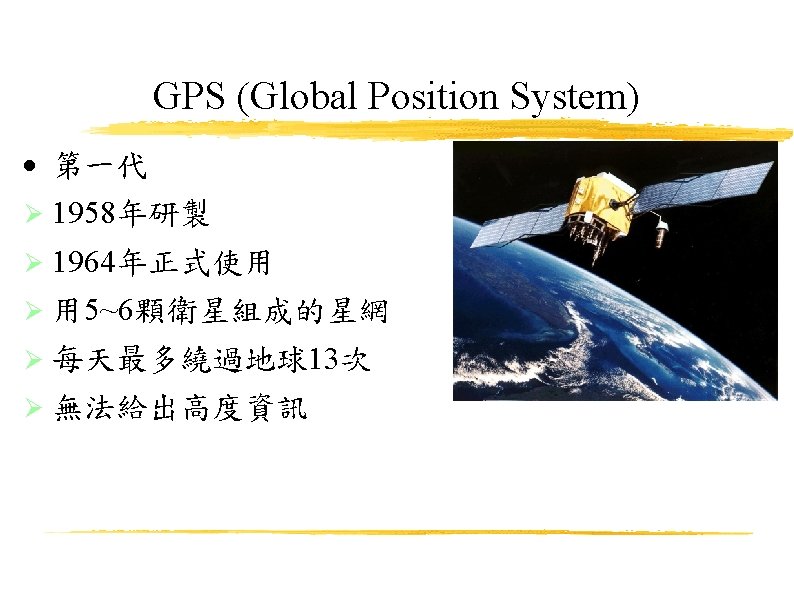 GPS (Global Position System)

• 第一代
➢ 1958年研製
➢ 1964年正式使用
➢ 用5~6顆衛星組成的星網
➢ 每天最多繞過地球13次
➢ 無法給出高度資訊